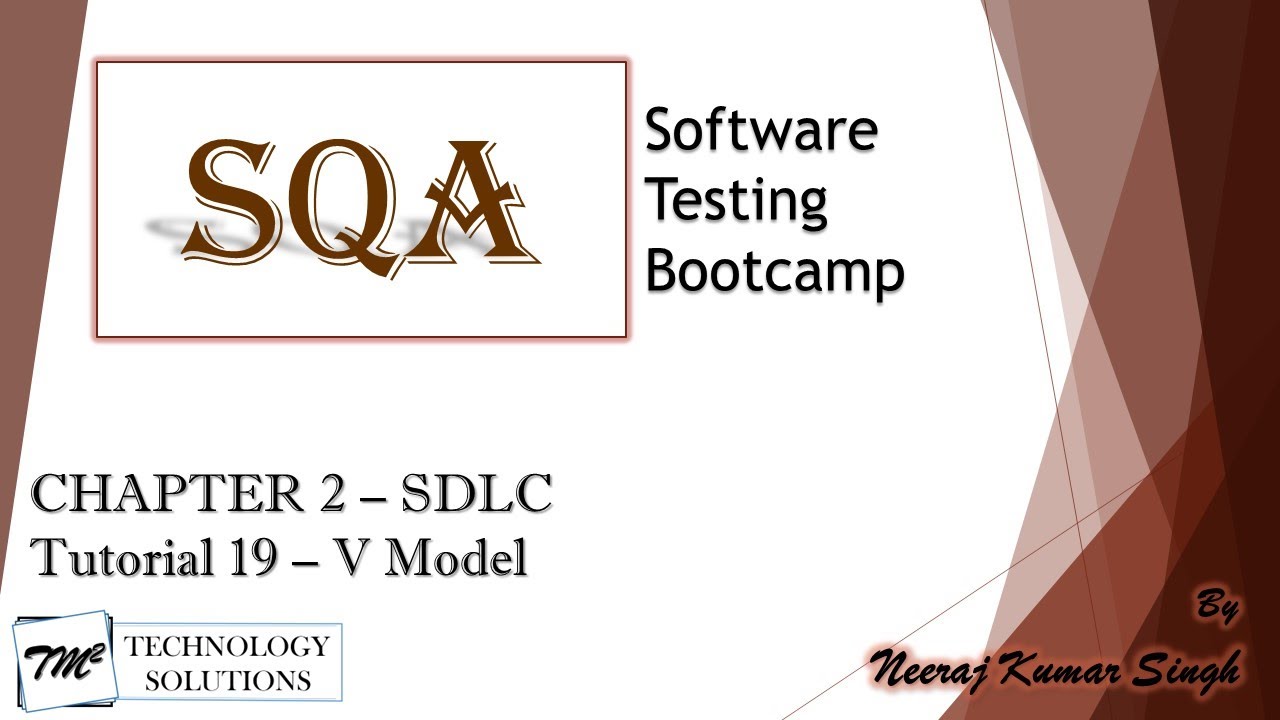 SQA

Software Testing Bootcamp

CHAPTER 2 – SDLC
Tutorial 19 – V Model

TM²
TECHNOLOGY SOLUTIONS

By
Neeraj Kumar Singh